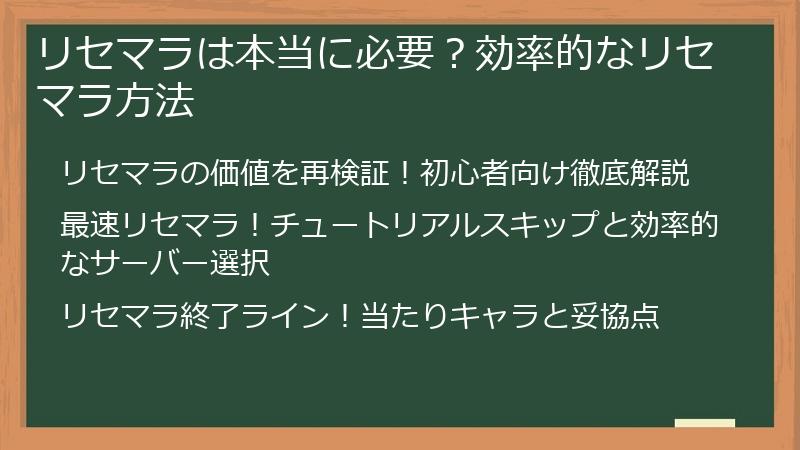 リセマラは本当に必要？効率的なリセマラ方法

リセマラの価値を再検証！初心者向け徹底解説

最速リセマラ！チュートリアルスキップと効率的なサーバー選択

リセマラ終了ライン！当たりキャラと妥協点